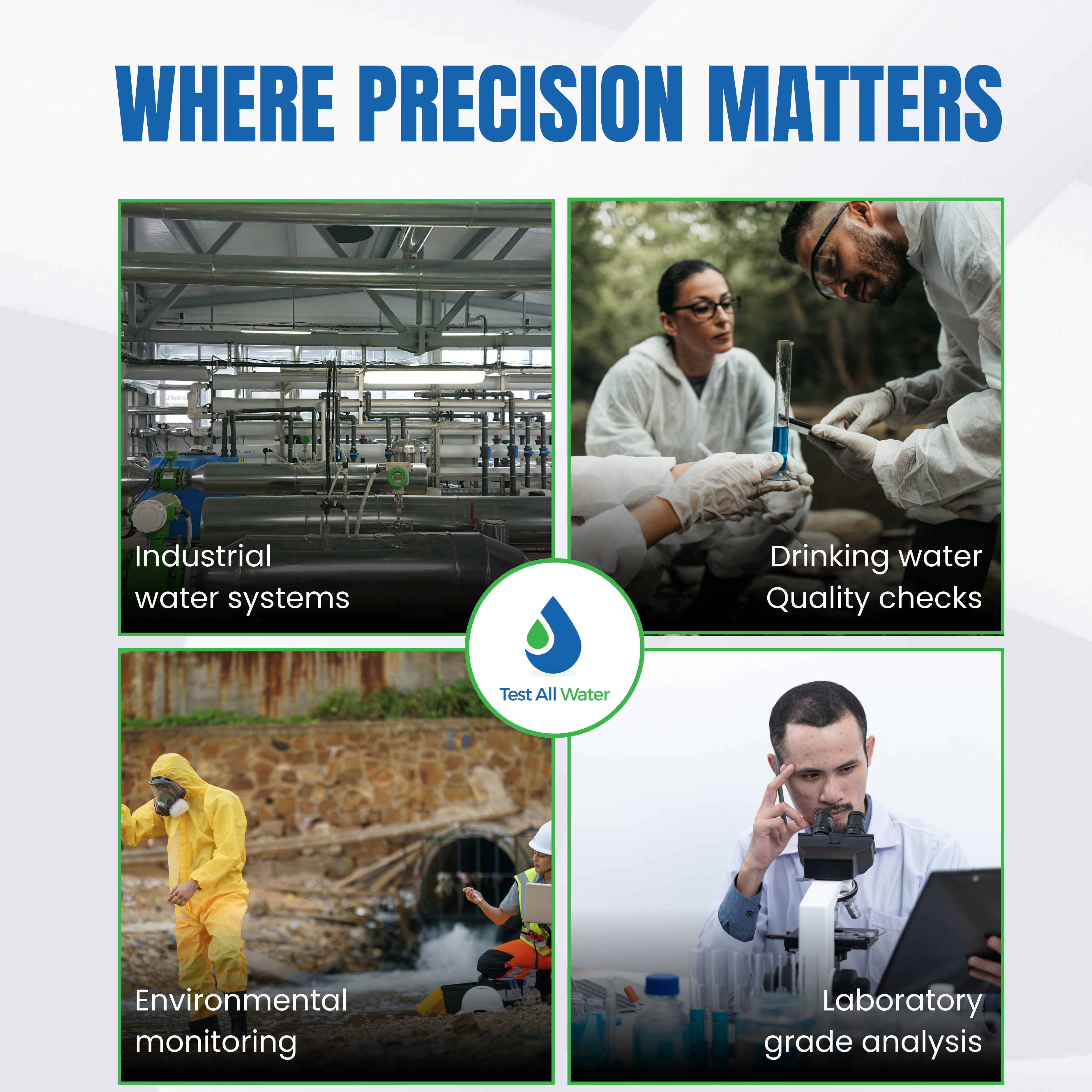 WHERE PRECISION MATTERS

Industrial water systems

Drinking water Quality checks

Test All Water

Environmental monitoring

Laboratory grade analysis